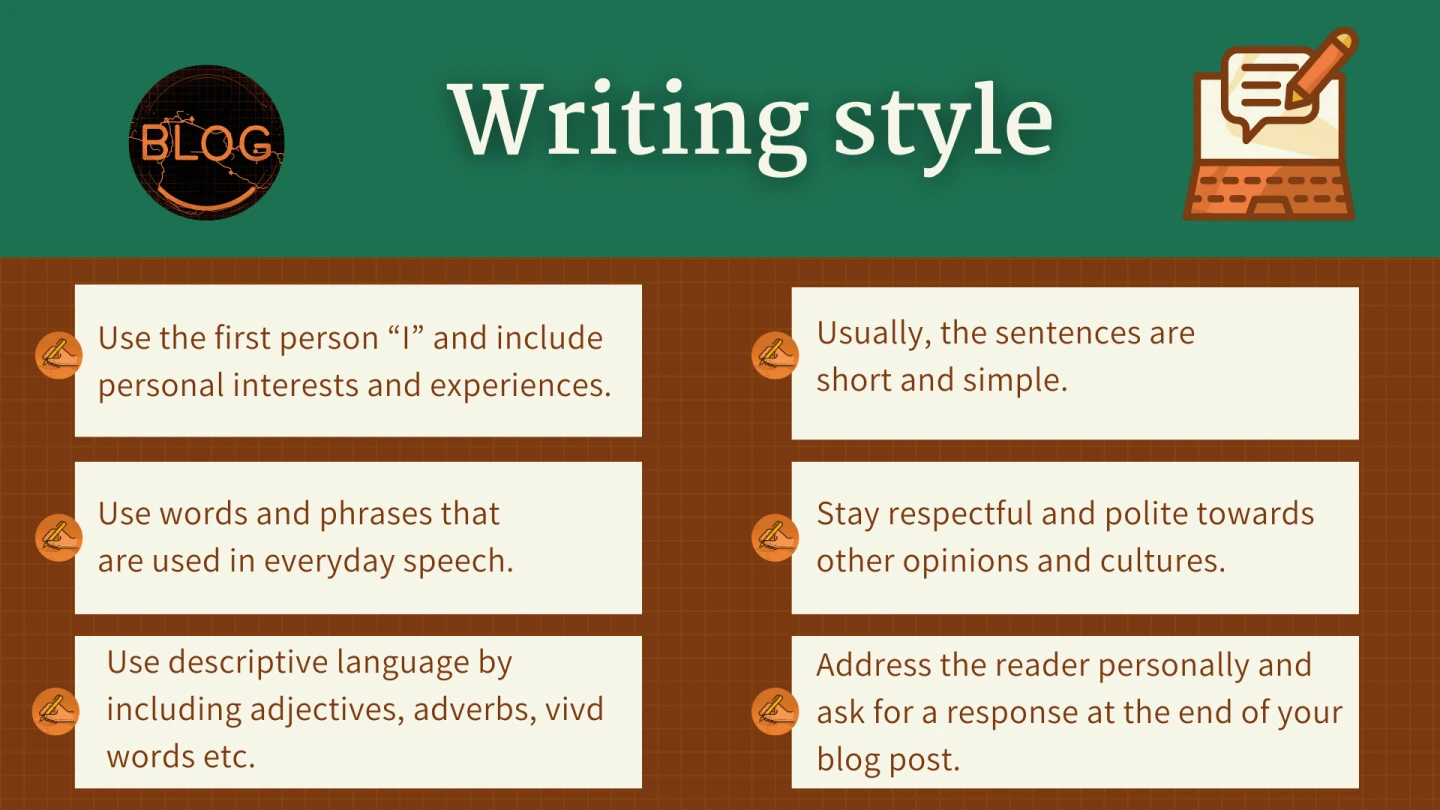 BLOG

Writing style

Use the first person “I” and include personal interests and experiences.

Use words and phrases that are used in everyday speech.

Use descriptive language by including adjectives, adverbs, vivd words etc.

Usually, the sentences are short and simple.

Stay respectful and polite towards other opinions and cultures.

Address the reader personally and ask for a response at the end of your blog post.